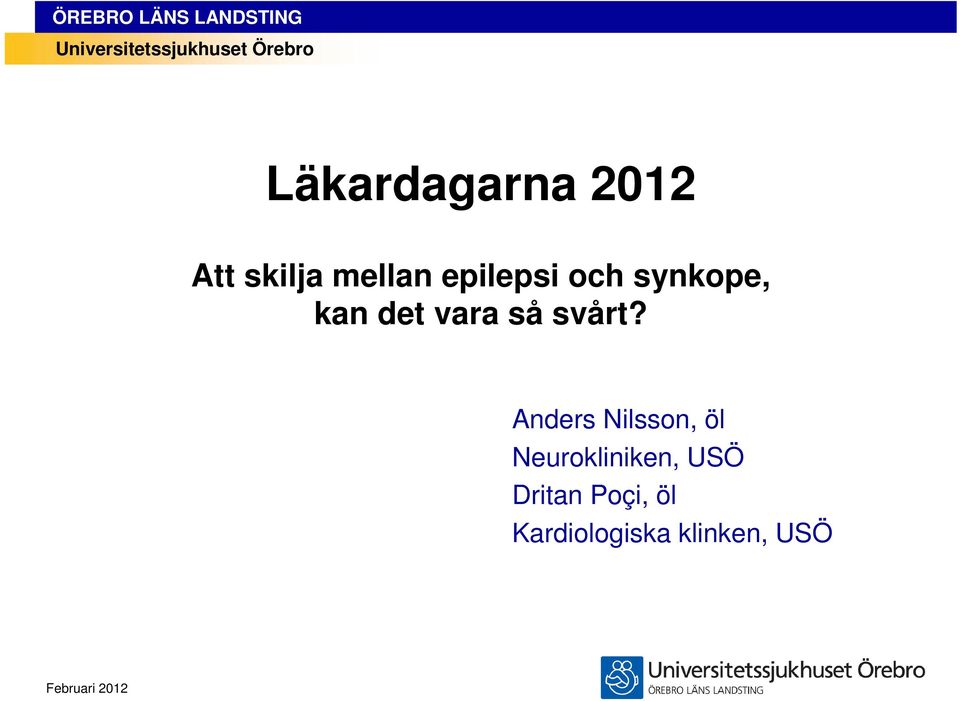 ÖREBRO LÄNS LANDSTING
Universitetssjukhuset Örebro

Läkardagarna 2012

Att skilja mellan epilepsi och synkope, kan det vara så svårt?

Anders Nilsson, öl
Neurokliniken, USÖ
Dritan Poçi, öl
Kardiologiska klinken, USÖ

Februari 2012

Universitetssjukhuset Örebro
ÖREBRO LÄNS LANDSTING